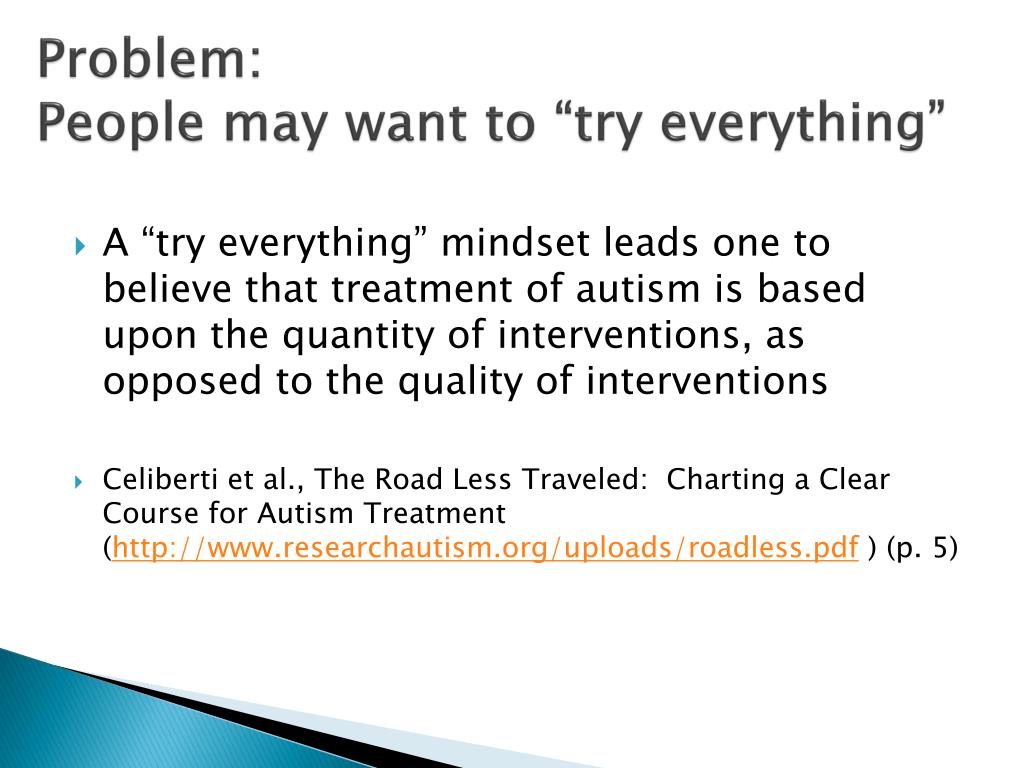 Problem:
People may want to “try everything”

A “try everything” mindset leads one to believe that treatment of autism is based upon the quantity of interventions, as opposed to the quality of interventions

Celiberti et al., The Road Less Traveled: Charting a Clear Course for Autism Treatment (http://www.researchautism.org/uploads/roadless.pdf ) (p. 5)